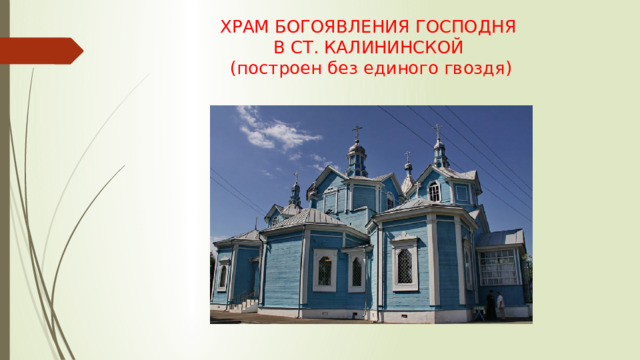 ХРАМ БОГОЯВЛЕНИЯ ГОСПОДНЯ
В СТ. КАЛИНИНСКОЙ
(построен без единого гвоздя)